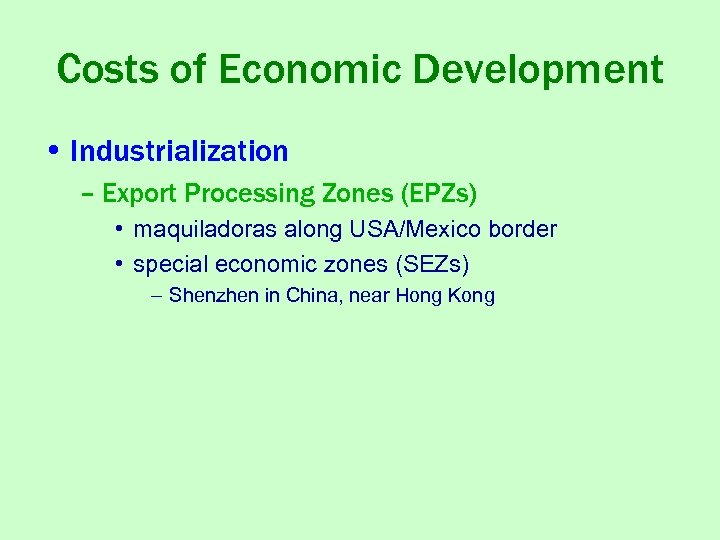 Costs of Economic Development

• Industrialization
– Export Processing Zones (EPZs)
• maquiladoras along USA/Mexico border
• special economic zones (SEZs)
– Shenzhen in China, near Hong Kong